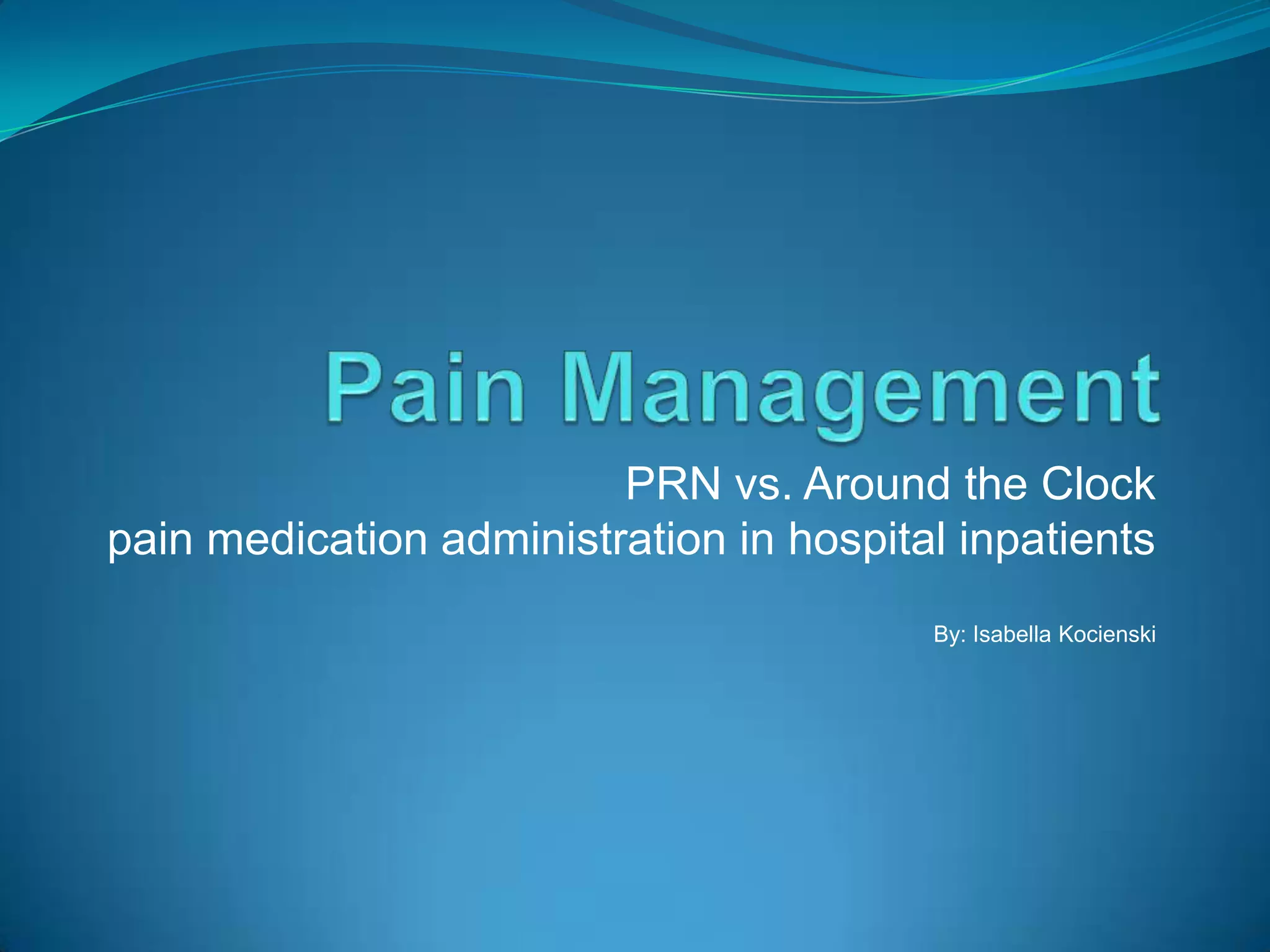 Pain Management

PRN vs. Around the Clock
pain medication administration in hospital inpatients

By: Isabella Kocienski